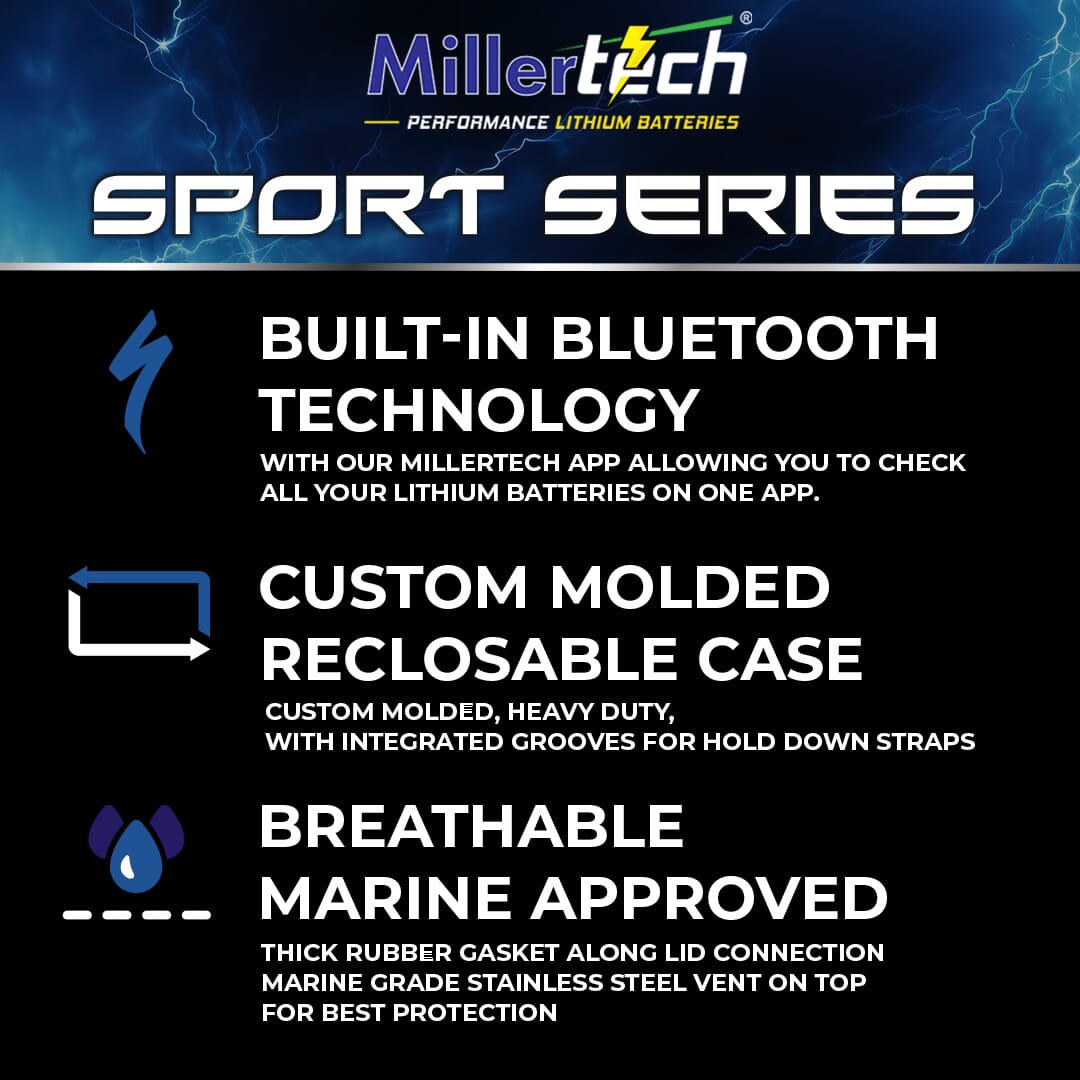 Millertech®
PERFORMANCE LITHIUM BATTERIES

SPORT SERIES

BUILT-IN BLUETOOTH TECHNOLOGY
WITH OUR MILLERTECH APP ALLOWING YOU TO CHECK ALL YOUR LITHIUM BATTERIES ON ONE APP.

CUSTOM MOLDED RECLOSABLE CASE
CUSTOM MOLDED, HEAVY DUTY, WITH INTEGRATED GROOVES FOR HOLD DOWN STRAPS

BREATHABLE MARINE APPROVED
THICK RUBBER GASKET ALONG LID CONNECTION MARINE GRADE STAINLESS STEEL VENT ON TOP FOR BEST PROTECTION